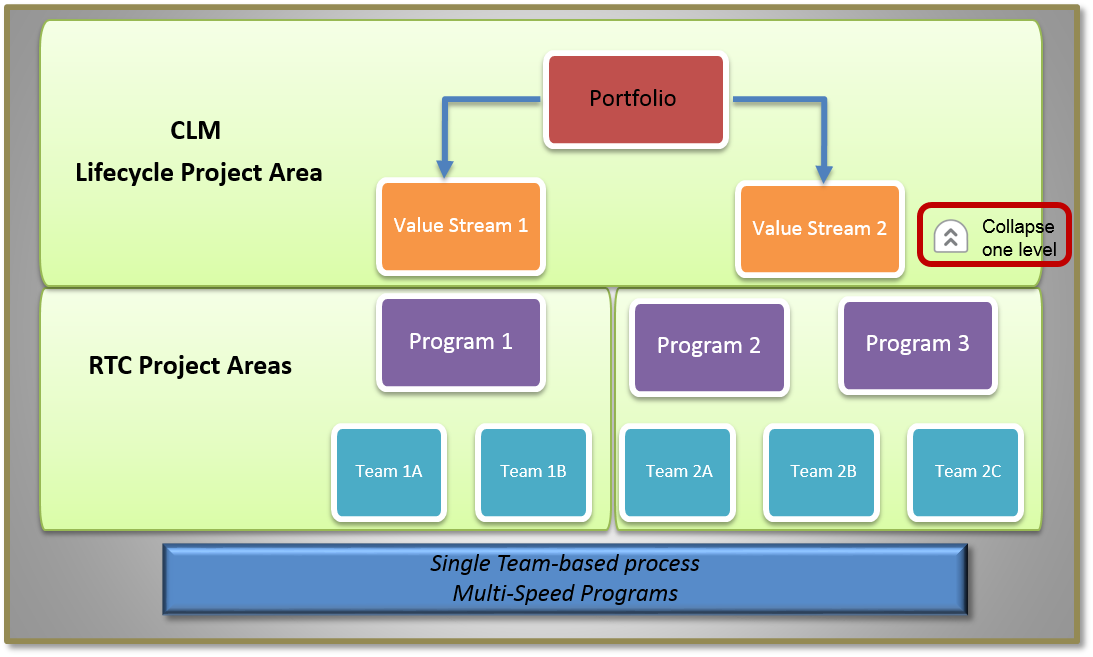 CLM
Lifecycle Project Area

Portfolio

Value Stream 1

Value Stream 2

Collapse one level

RTC Project Areas

Program 1

Program 2

Program 3

Team 1A

Team 1B

Team 2A

Team 2B

Team 2C

Single Team-based process
Multi-Speed Programs